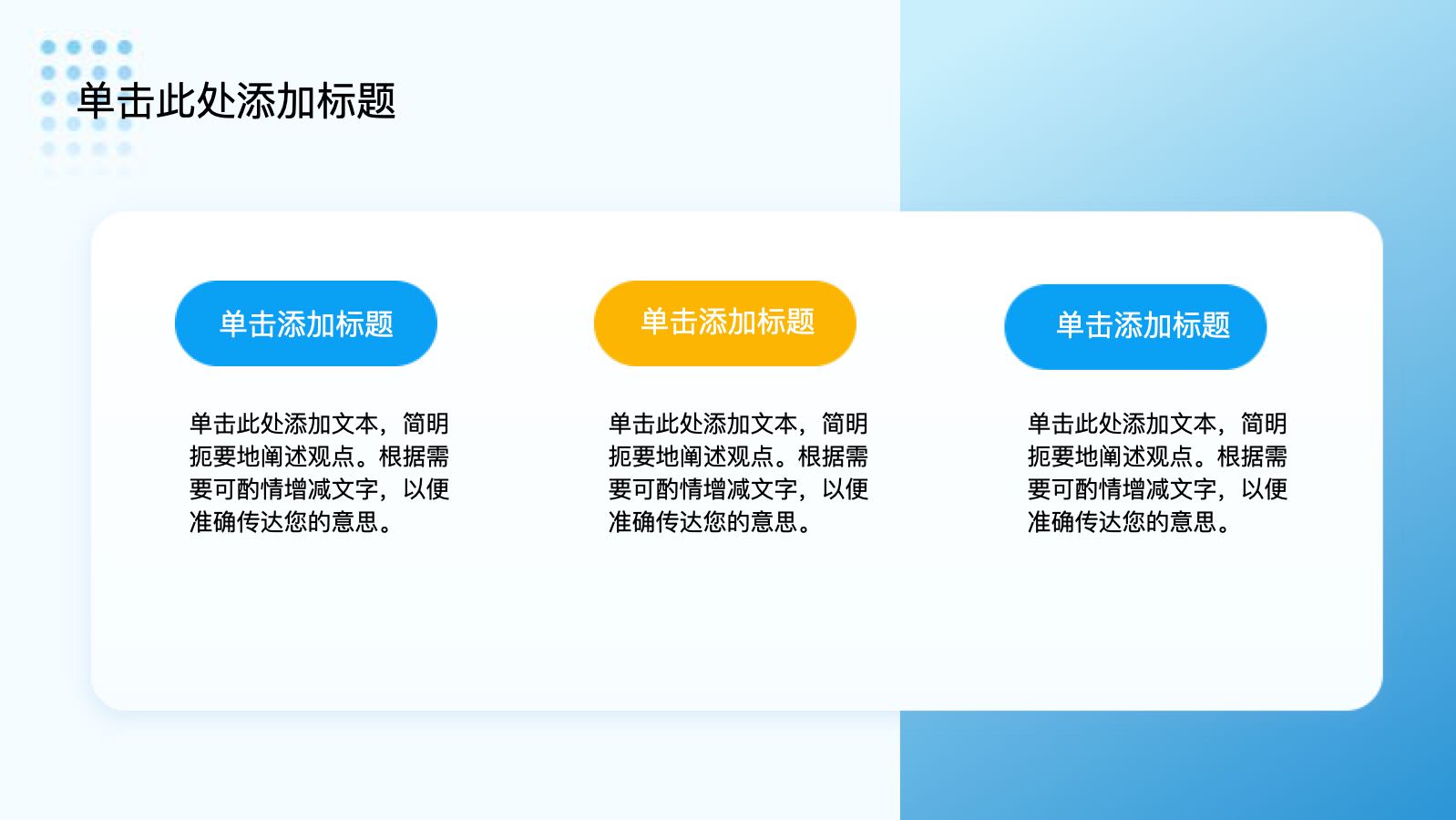 单击此处添加标题

单击添加标题

单击此处添加文本，简明扼要地阐述观点。根据需要可酌情增减文字，以便准确传达您的意思。

单击添加标题

单击此处添加文本，简明扼要地阐述观点。根据需要可酌情增减文字，以便准确传达您的意思。

单击添加标题

单击此处添加文本，简明扼要地阐述观点。根据需要可酌情增减文字，以便准确传达您的意思。